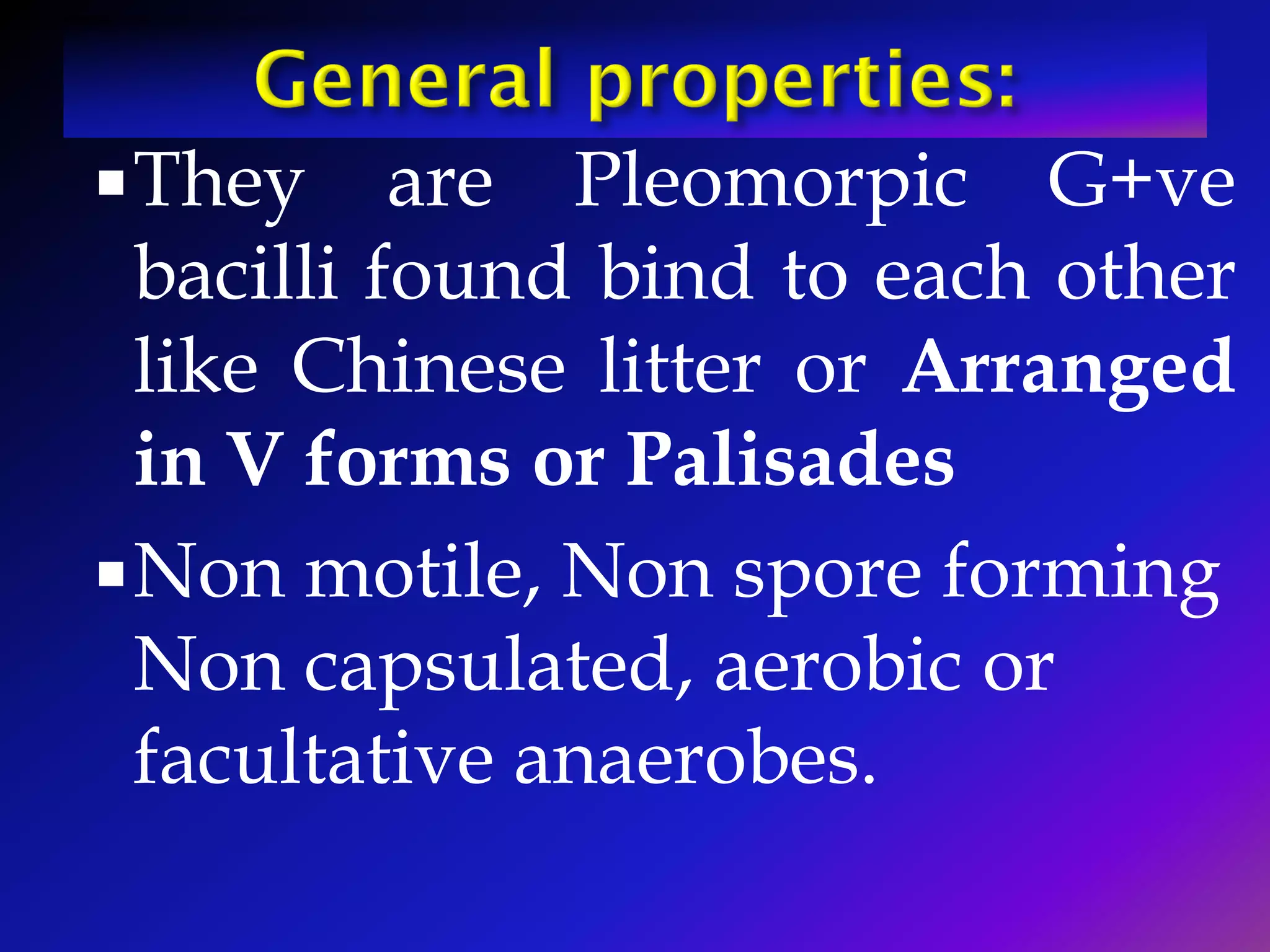 General properties:

▪ They are Pleomorpic G+ve bacilli found bind to each other like Chinese litter or Arranged in V forms or Palisades

▪ Non motile, Non spore forming Non capsulated, aerobic or facultative anaerobes.